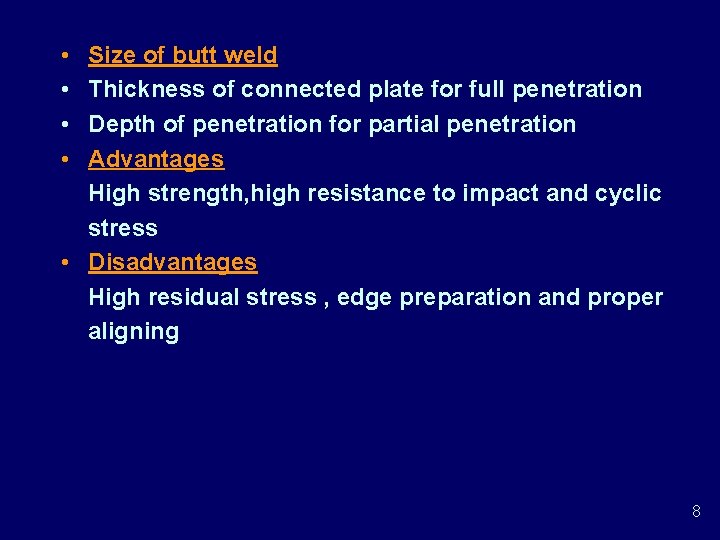 • Size of butt weld
• Thickness of connected plate for full penetration
• Depth of penetration for partial penetration
• Advantages
High strength,high resistance to impact and cyclic stress
• Disadvantages
High residual stress , edge preparation and proper aligning

8